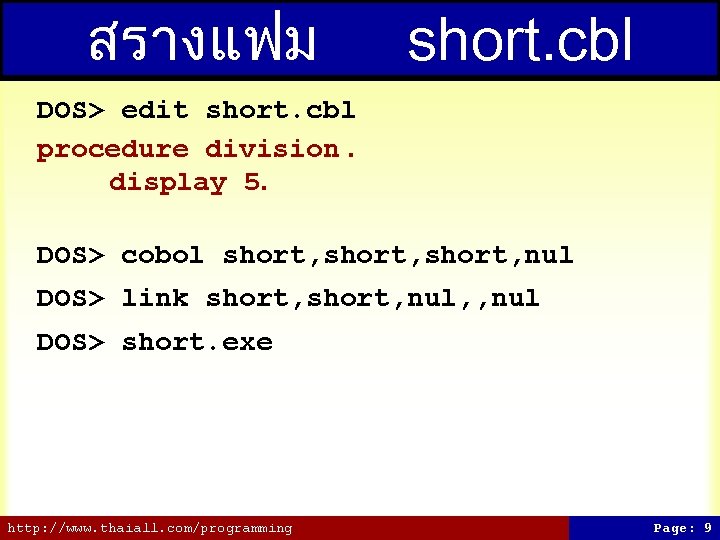 สรางแฟม short.cbl

DOS> edit short.cbl

procedure division.
display 5.

DOS> cobol short,short,short,nul

DOS> link short,short,nul,,nul

DOS> short.exe

http://www.thaiall.com/programming

Page: 9